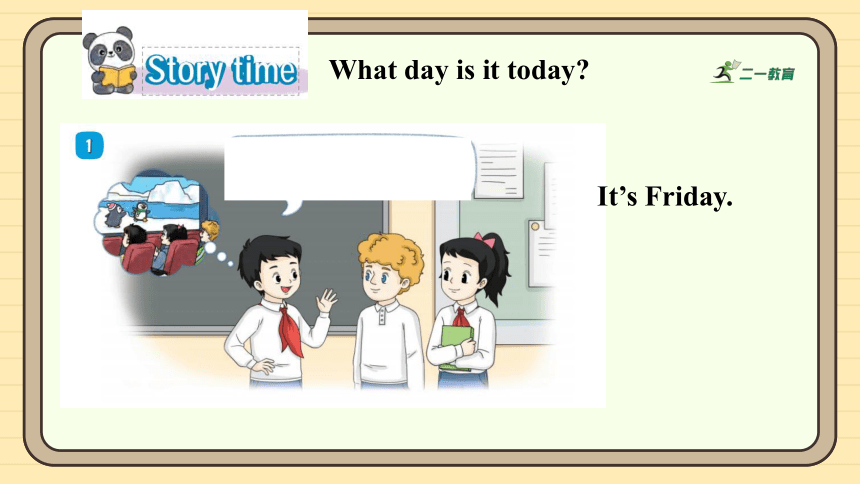 Story time

What day is it today?

二一教育

1

It's Friday.